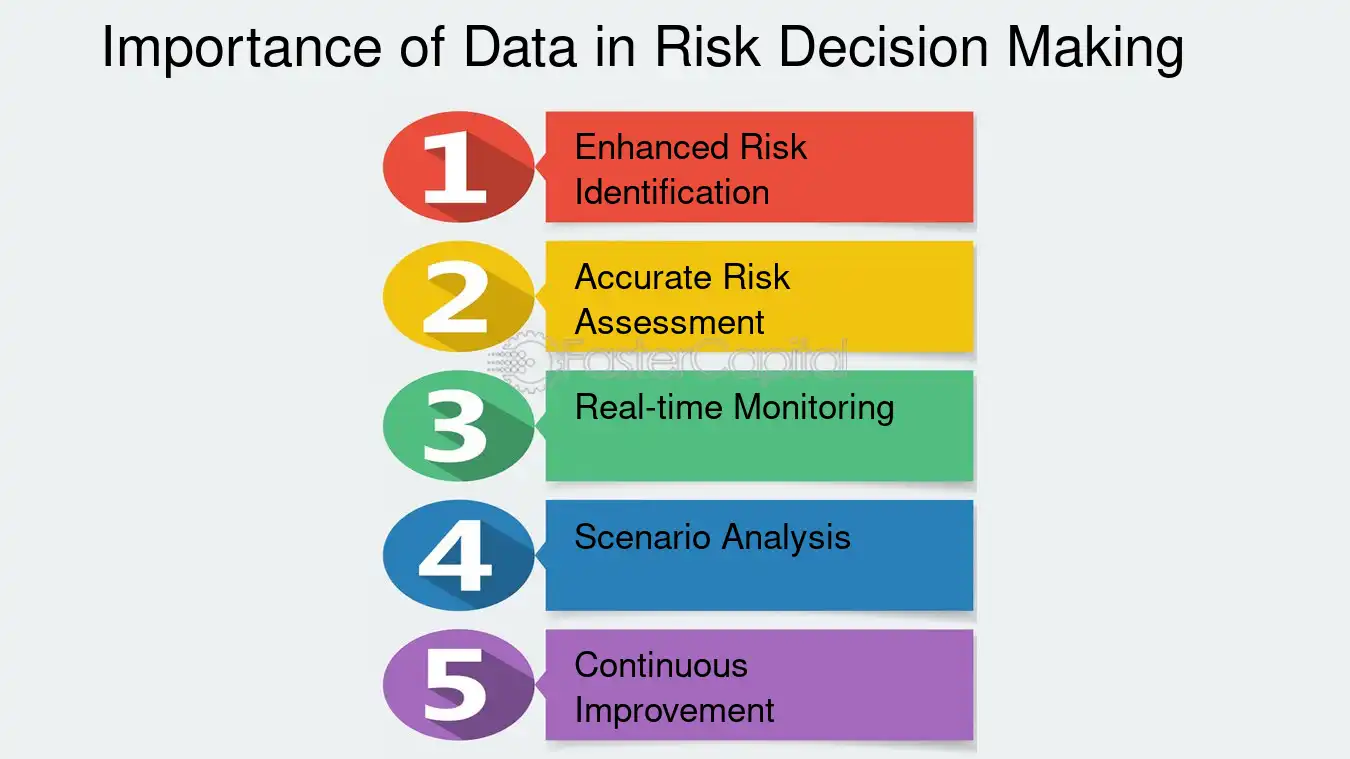 Importance of Data in Risk Decision Making

1 Enhanced Risk Identification

2 Accurate Risk Assessment

FasterCapital

3 Real-time Monitoring

4 Scenario Analysis

5 Continuous Improvement